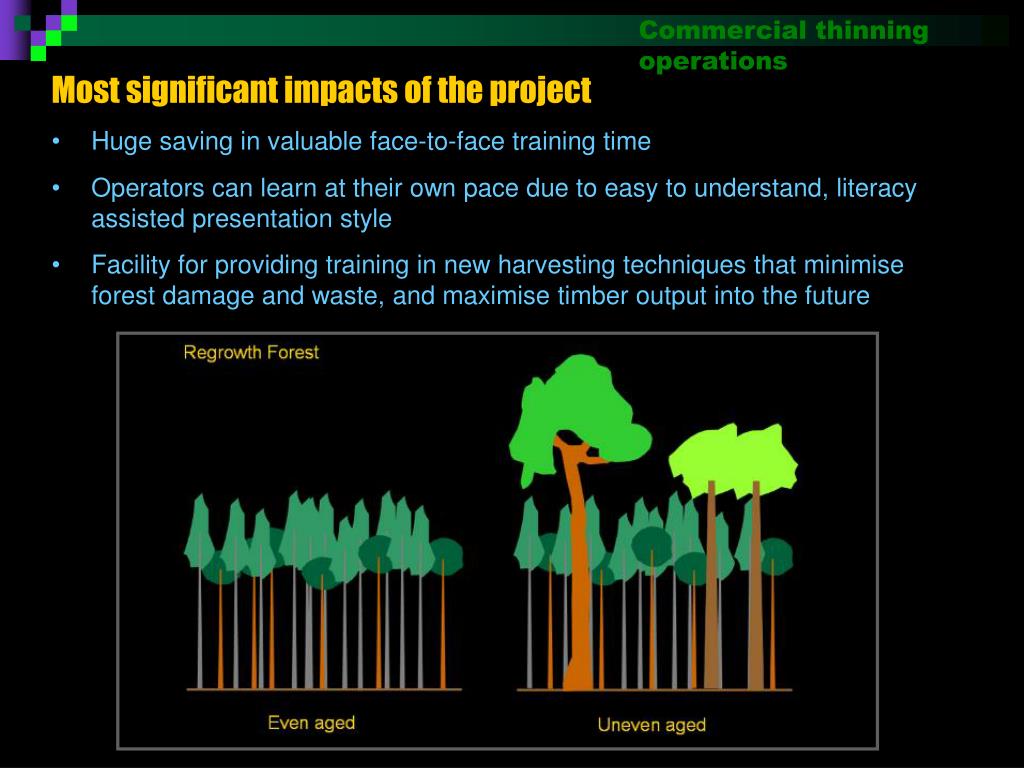 Commercial thinning operations

Most significant impacts of the project

• Huge saving in valuable face-to-face training time

• Operators can learn at their own pace due to easy to understand, literacy assisted presentation style

• Facility for providing training in new harvesting techniques that minimise forest damage and waste, and maximise timber output into the future

Regrowth Forest

Even aged

Uneven aged